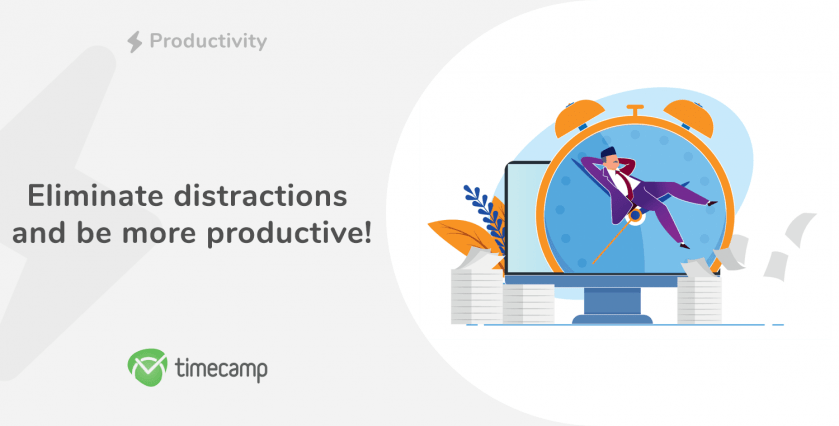 Productivity

Eliminate distractions and be more productive!

timecamp